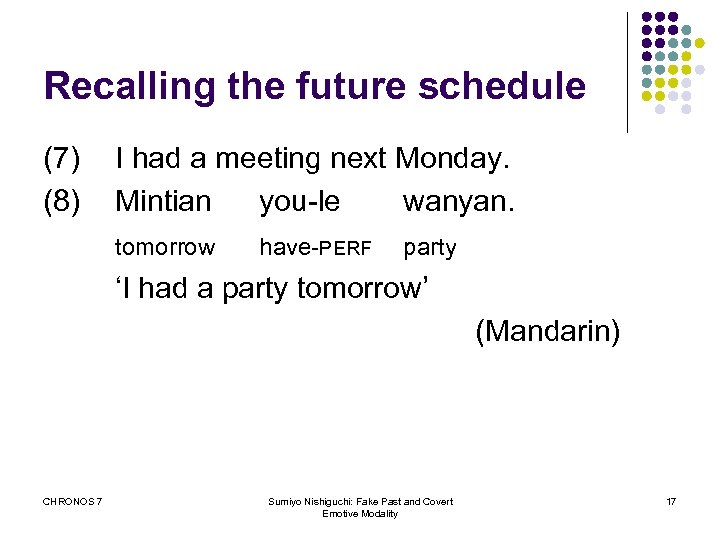 Recalling the future schedule

(7) I had a meeting next Monday.

(8) Mintian you-le wanyan.

tomorrow have-PERF party

‘I had a party tomorrow’

(Mandarin)

CHRONOS 7

Sumiyo Nishiguchi: Fake Past and Covert Emotive Modality

17